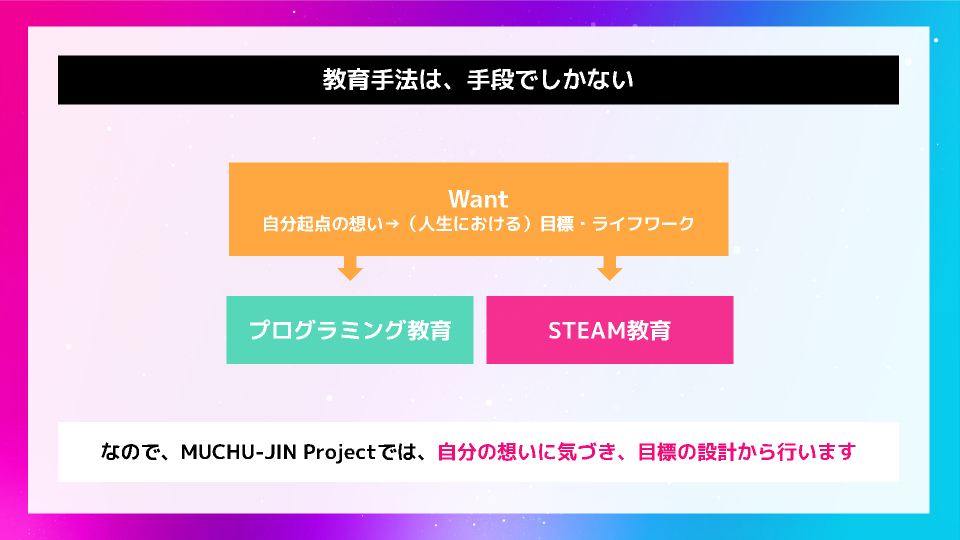 教育手法は、手段でしかない

Want
自分起点の想い→（人生における）目標・ライフワーク

プログラミング教育

STEAM教育

なので、MUCHU-JIN Projectでは、自分の想いに気づき、目標の設計から行います